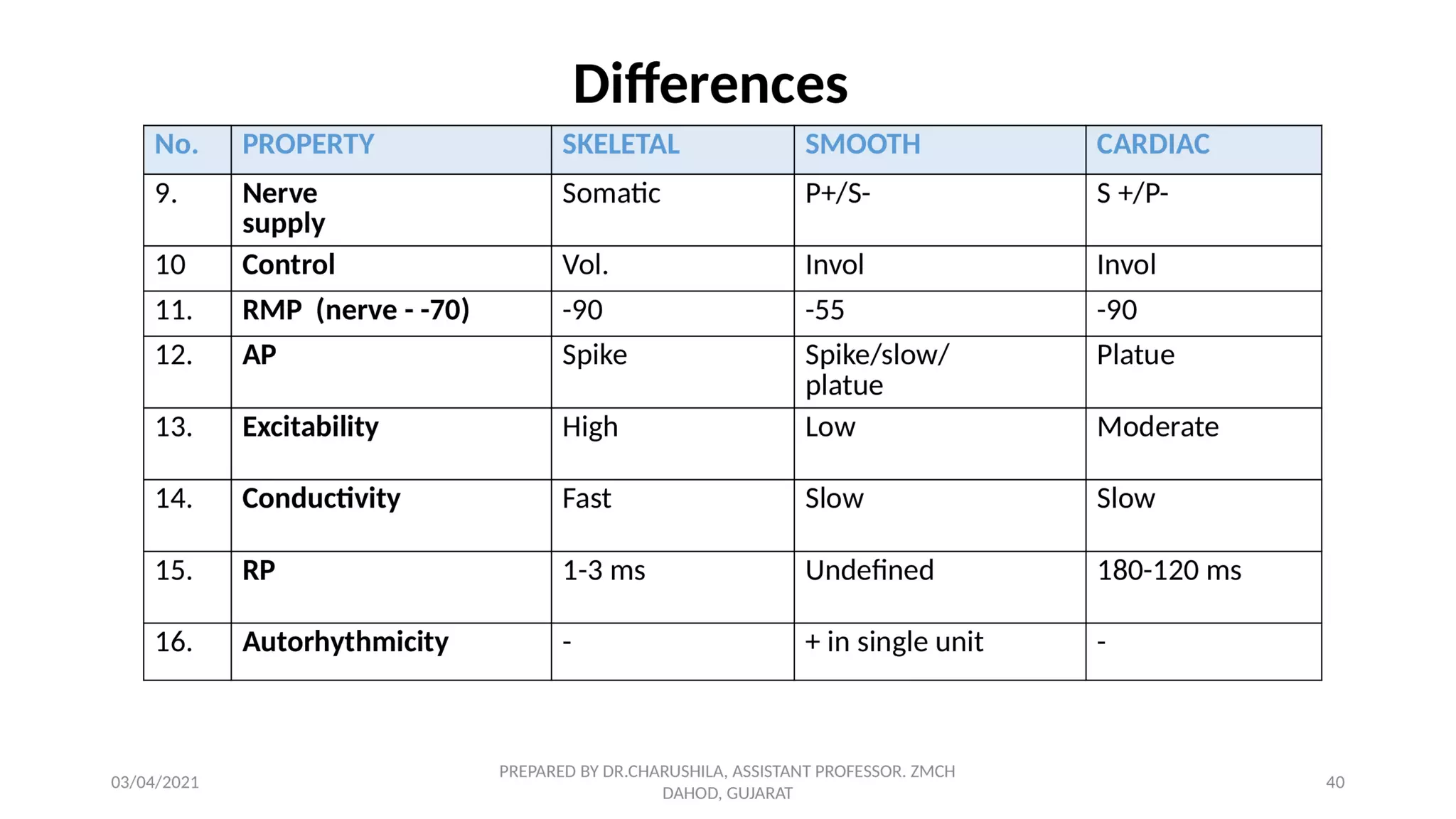 Differences

| No. | PROPERTY | SKELETAL | SMOOTH | CARDIAC |
|---|---|---|---|---|
| 9. | Nerve supply | Somatic | P+/S- | S +/P- |
| 10 | Control | Vol. | Invol | Invol |
| 11. | RMP (nerve - -70) | -90 | -55 | -90 |
| 12. | AP | Spike | Spike/slow/ platue | Platue |
| 13. | Excitability | High | Low | Moderate |
| 14. | Conductivity | Fast | Slow | Slow |
| 15. | RP | 1-3 ms | Undefined | 180-120 ms |
| 16. | Autorhythmicity | - | + in single unit | - |

03/04/2021

PREPARED BY DR.CHARUSHILA, ASSISTANT PROFESSOR. ZMCH DAHOD, GUJARAT

40